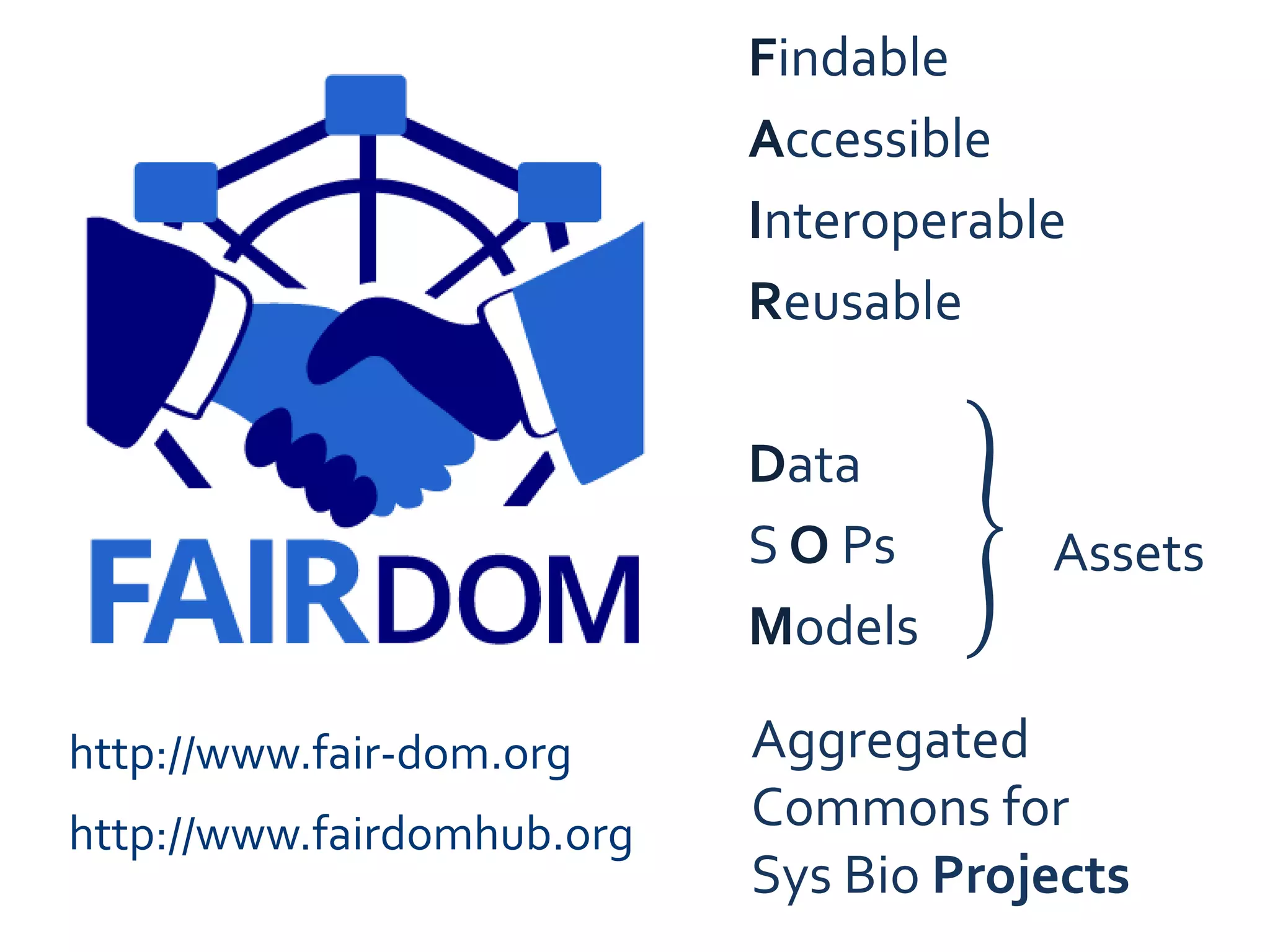 FAIRDOM

http://www.fair-dom.org

http://www.fairdomhub.org

Findable
Accessible
Interoperable
Reusable

Data
S O Ps
Models

Assets

Aggregated Commons for Sys Bio Projects